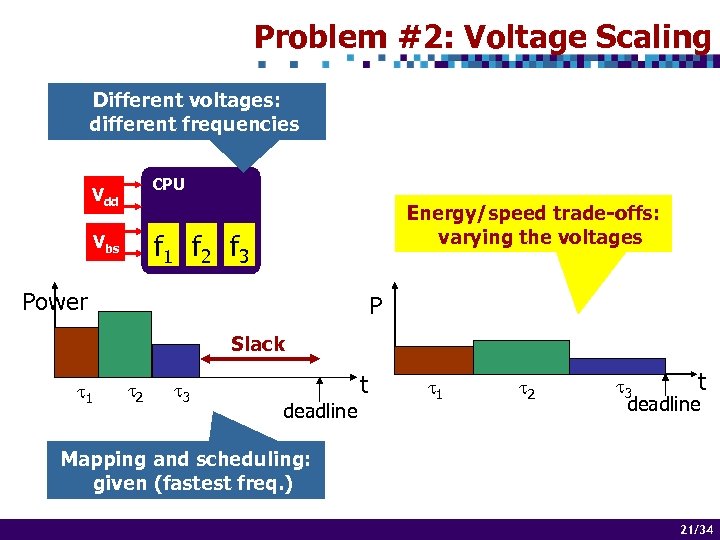 Problem #2: Voltage Scaling

Different voltages: different frequencies

$V_{dd}$

$V_{bs}$

CPU

$f_1$ $f_2$ $f_3$

Energy/speed trade-offs: varying the voltages

Power

Slack

$\tau_1$ $\tau_2$ $\tau_3$

t

deadline

P

$\tau_1$ $\tau_2$ $\tau_3$

t

deadline

Mapping and scheduling: given (fastest freq.)

21/34